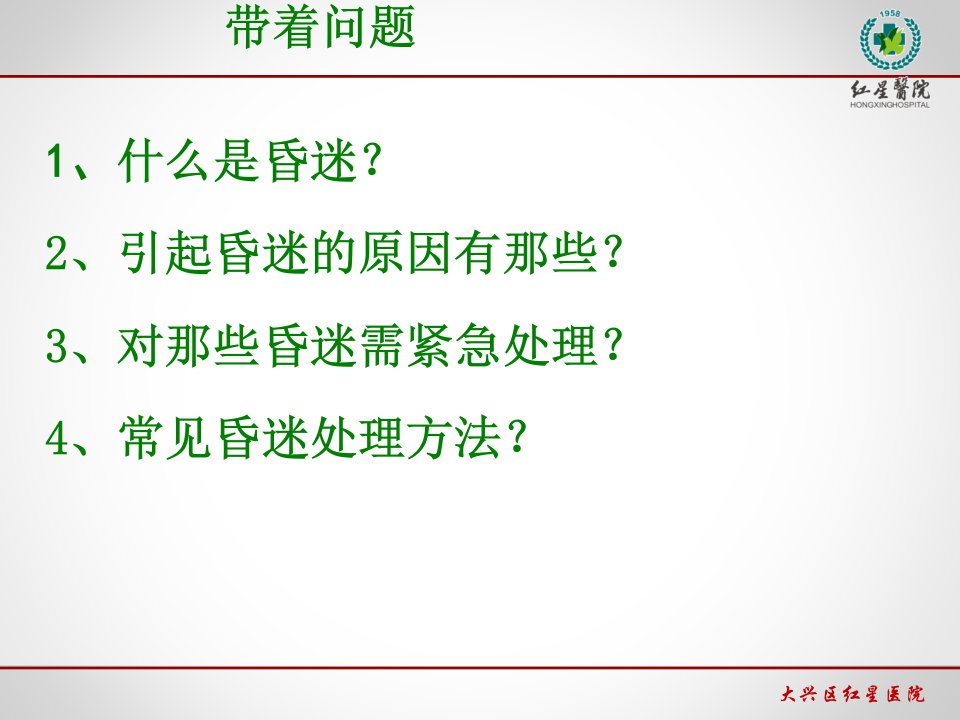 带着问题

1958
红星醫院
HONGXINGHOSPITAL

1、什么是昏迷?

2、引起昏迷的原因有那些?

3、对那些昏迷需紧急处理?

4、常见昏迷处理方法?

大兴区红星医院